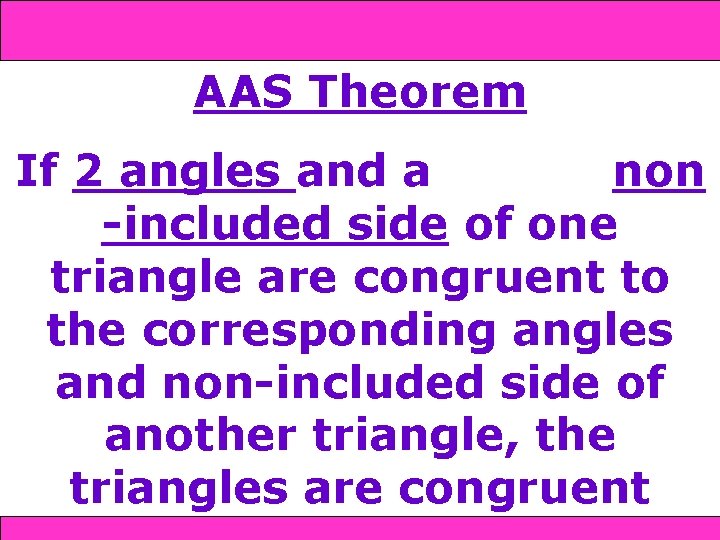 AAS Theorem

If 2 angles and a non -included side of one triangle are congruent to the corresponding angles and non-included side of another triangle, the triangles are congruent